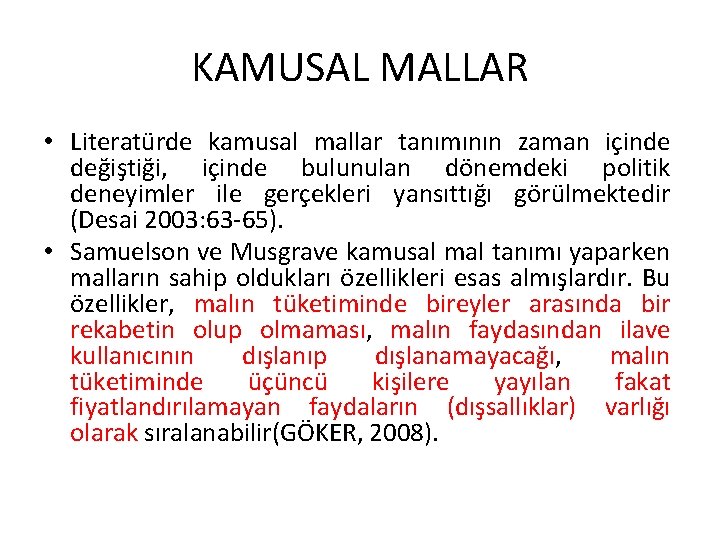 KAMUSAL MALLAR

• Literatürde kamusal mallar tanımının zaman içinde değiştiği, içinde bulunulan dönemdeki politik deneyimler ile gerçekleri yansıttığı görülmektedir (Desai 2003:63-65).

• Samuelson ve Musgrave kamusal mal tanımı yaparken malların sahip oldukları özellikleri esas almışlardır. Bu özellikler, malın tüketiminde bireyler arasında bir rekabetin olup olmaması, malın faydasından ilave kullanıcının dışlanıp dışlanamayacağı, malın tüketiminde üçüncü kişilere yayılan fakat fiyatlandırılamayan faydaların (dışsallıklar) varlığı olarak sıralanabilir(GÖKER, 2008).